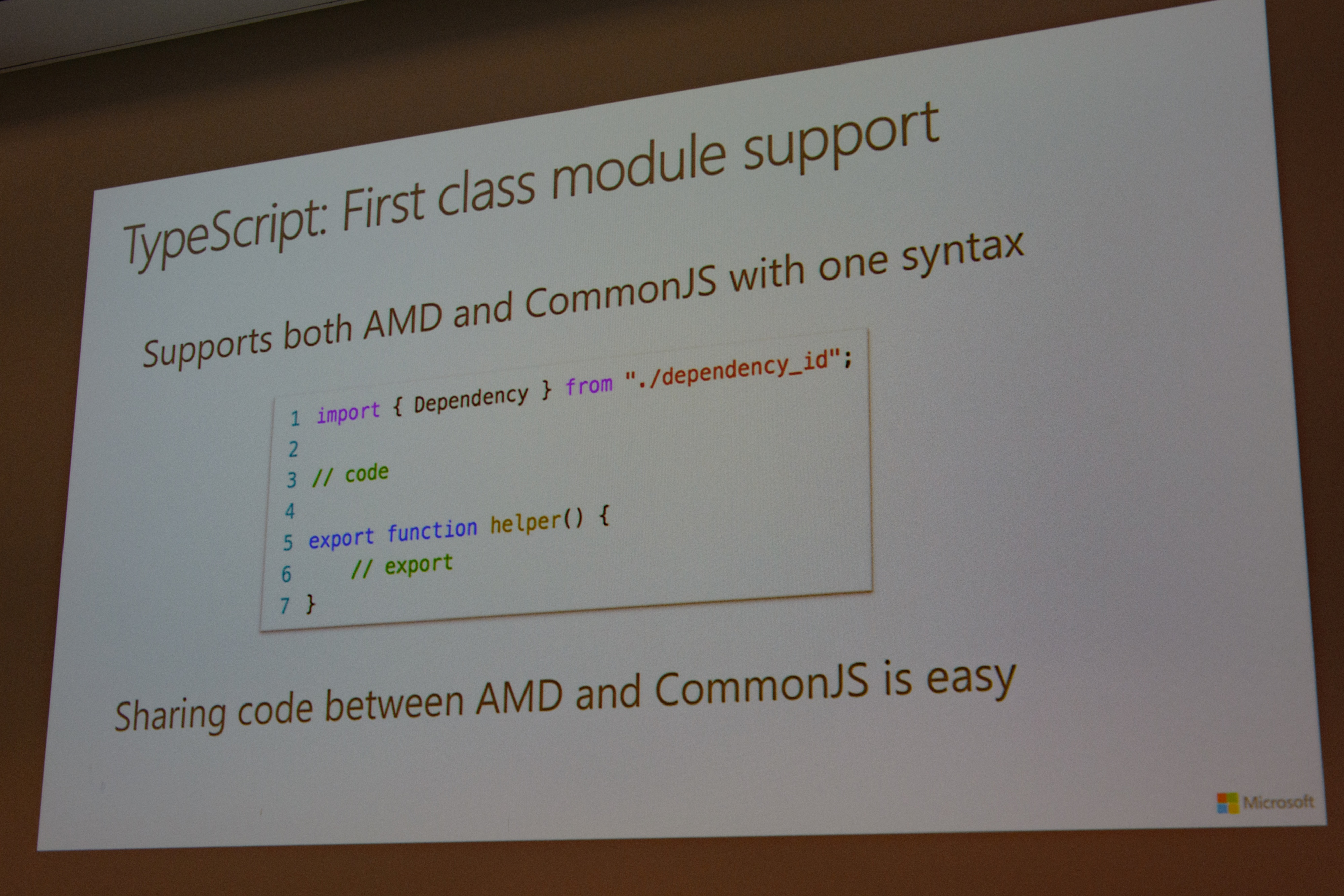 TypeScript: First class module support

Supports both AMD and CommonJS with one syntax

1 import { Dependency } from "./dependency_id";
2
3 // code
4
5 export function helper() {
6     // export
7 }

Sharing code between AMD and CommonJS is easy

Microsoft